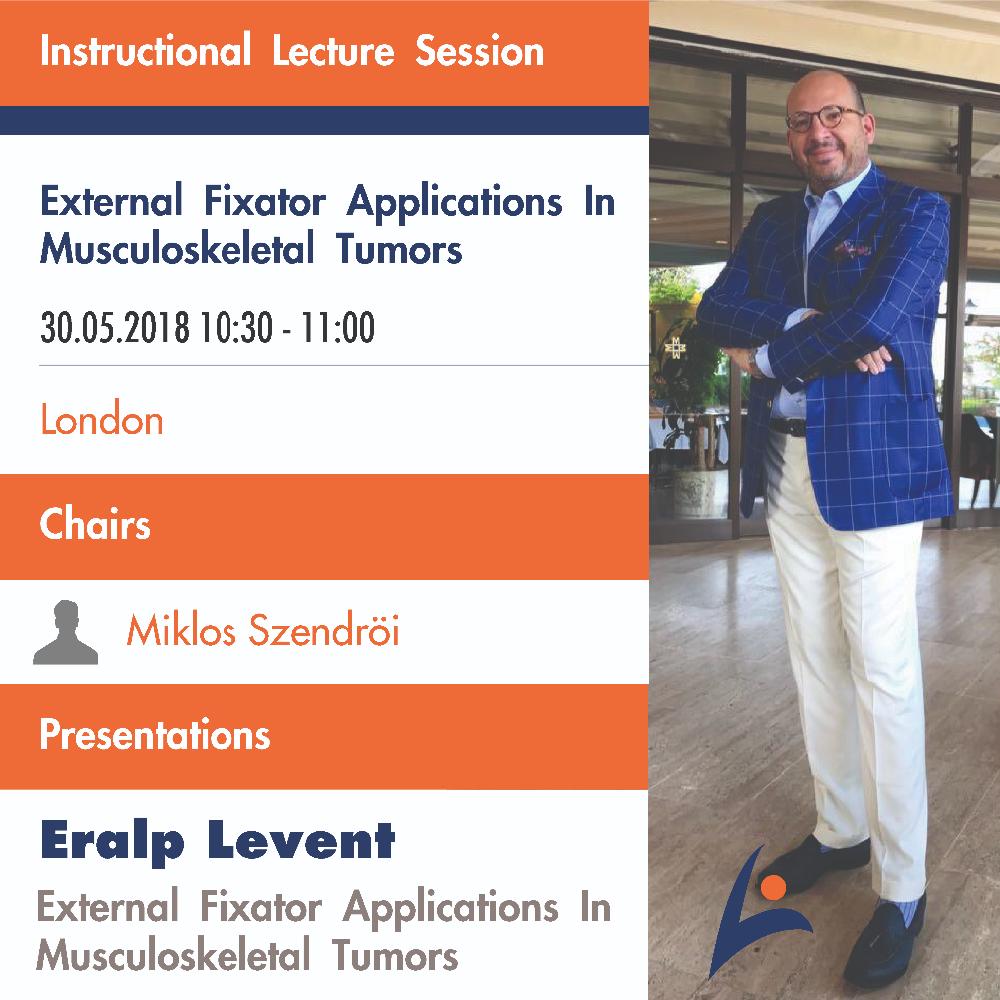 Instructional Lecture Session

External Fixator Applications In Musculoskeletal Tumors

30.05.2018 10:30 - 11:00

London

Chairs

Miklos Szendröi

Presentations

Eralp Levent

External Fixator Applications In Musculoskeletal Tumors